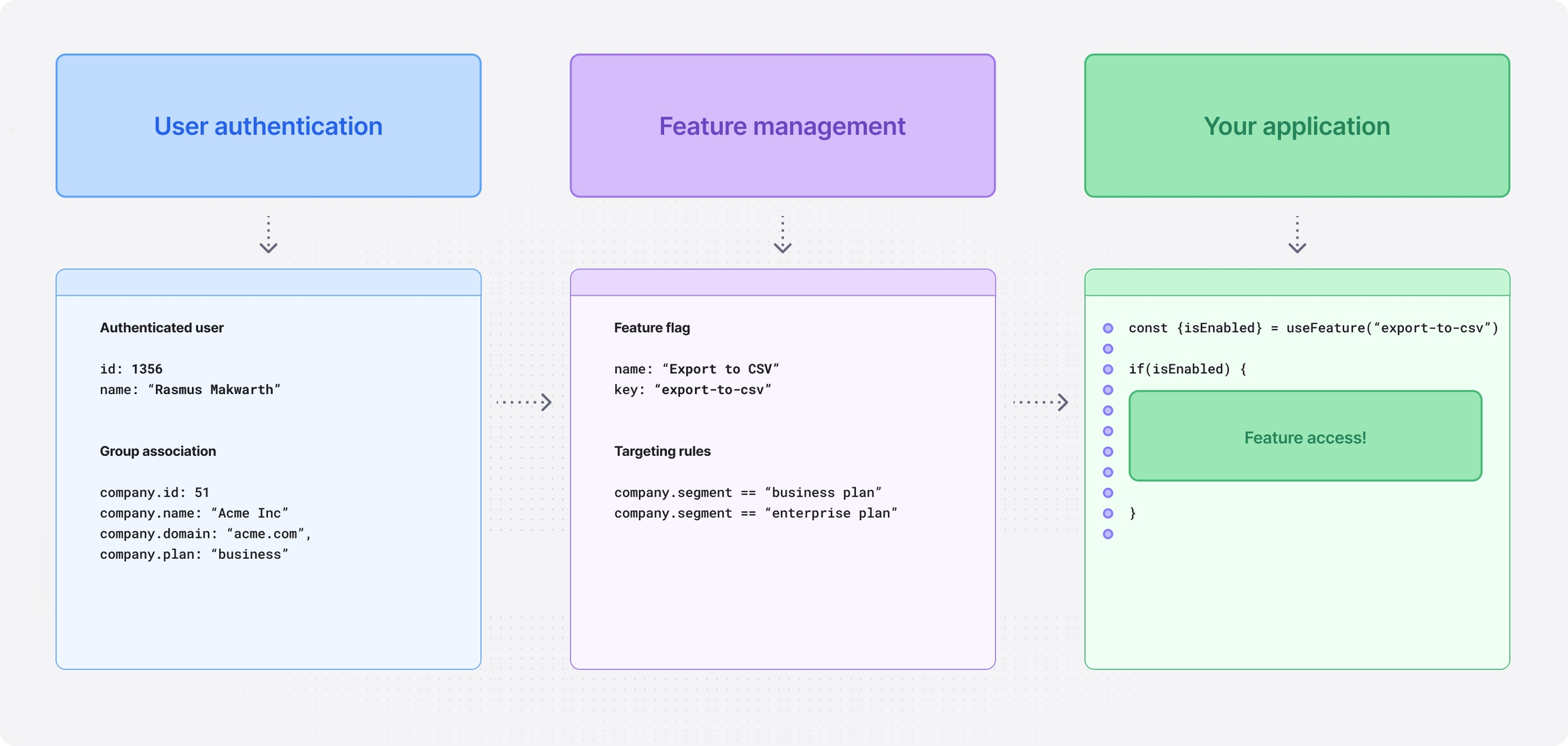 User authentication

Authenticated user

id: 1356
name: “Rasmus Makwarth”

Group association

company.id: 51
company.name: “Acme Inc”
company.domain: “acme.com”,
company.plan: “business”

Feature management

Feature flag

name: “Export to CSV”
key: “export-to-csv”

Targeting rules

company.segment == “business plan”
company.segment == “enterprise plan”

Your application

const {isEnabled} = useFeature(“export-to-csv”)

if(isEnabled) {

Feature access!

}